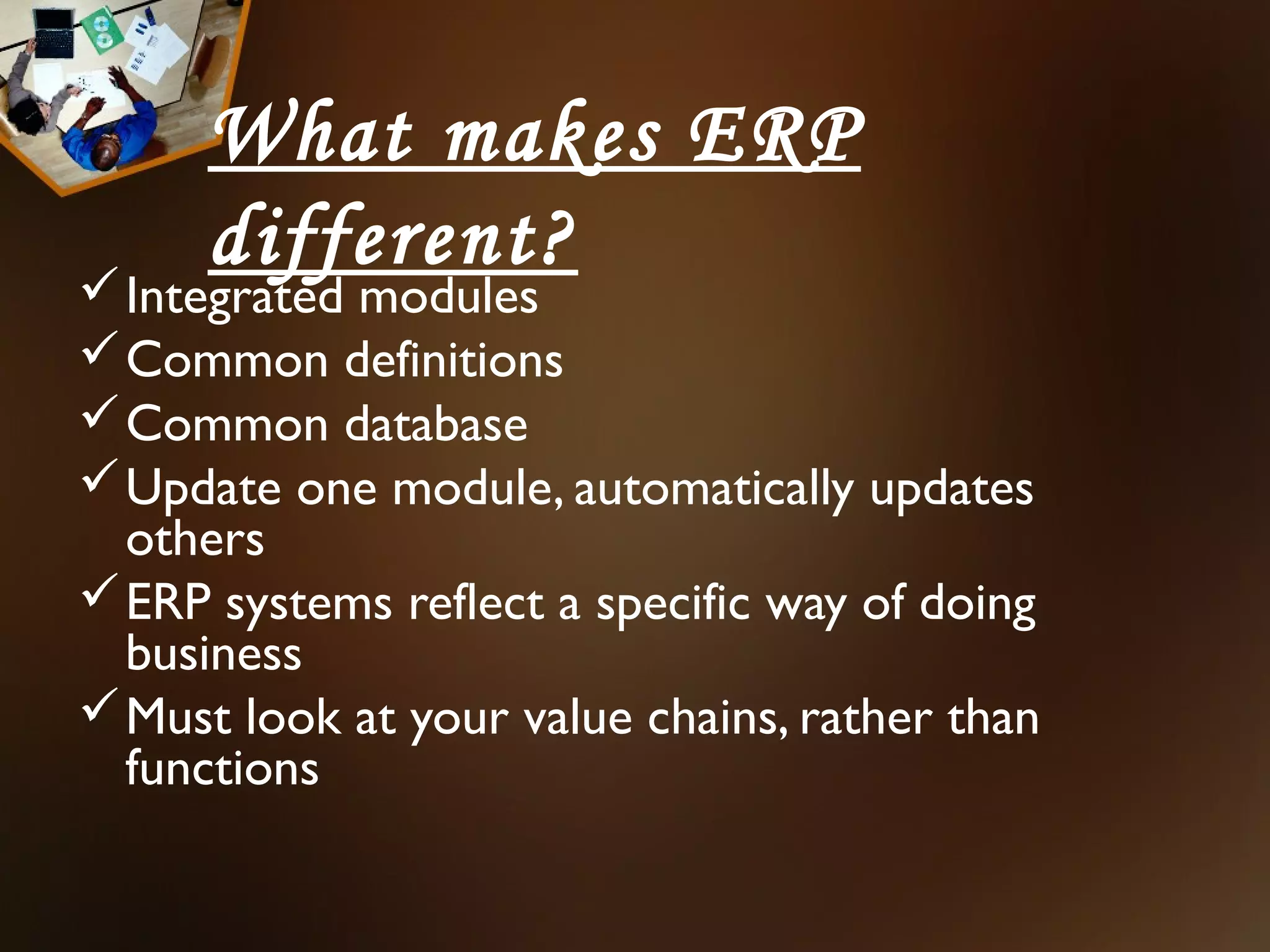 What makes ERP different?

✓ Integrated modules
✓ Common definitions
✓ Common database
✓ Update one module, automatically updates others
✓ ERP systems reflect a specific way of doing business
✓ Must look at your value chains, rather than functions